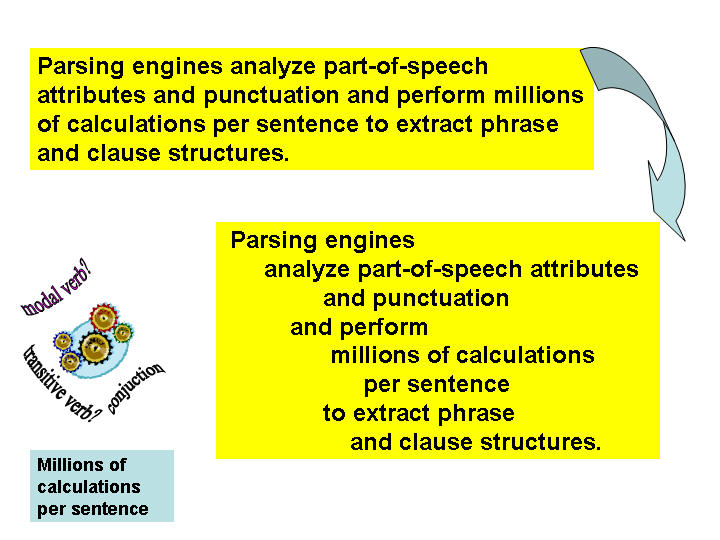 Parsing engines analyze part-of-speech attributes and punctuation and perform millions of calculations per sentence to extract phrase and clause structures.

Parsing engines
analyze part-of-speech attributes
and punctuation
and perform
millions of calculations
per sentence
to extract phrase
and clause structures.

modal verb?

transitive verb?

conjuction

Millions of calculations per sentence